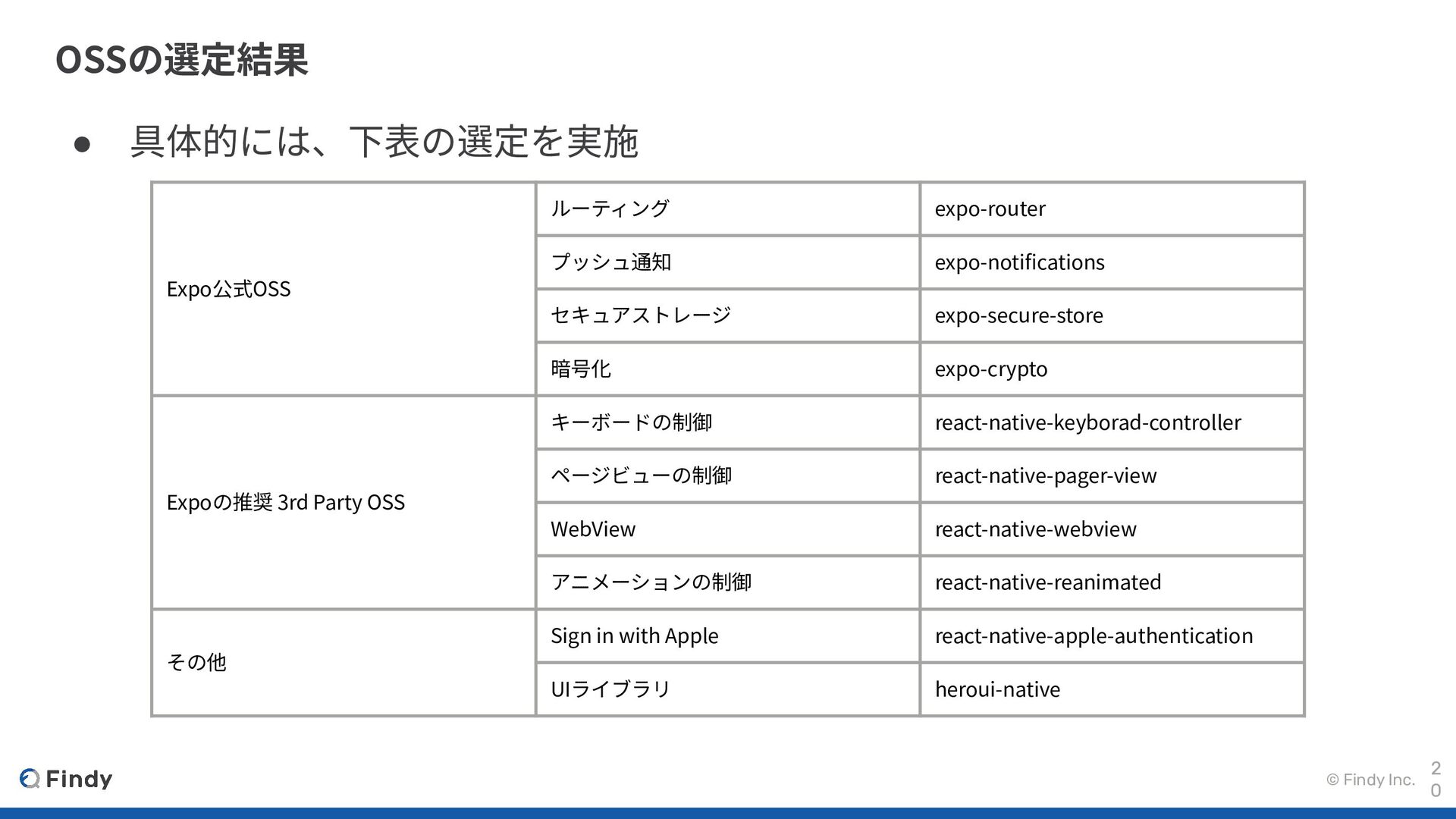 OSSの選定結果

● 具体的には、下表の選定を実施

| | | |
|---|---|---|
| Expo公式OSS | ルーティング | expo-router |
| | プッシュ通知 | expo-notifications |
| | セキュアストレージ | expo-secure-store |
| | 暗号化 | expo-crypto |
| Expoの推奨 3rd Party OSS | キーボードの制御 | react-native-keyborad-controller |
| | ページビューの制御 | react-native-pager-view |
| | WebView | react-native-webview |
| | アニメーションの制御 | react-native-reanimated |
| その他 | Sign in with Apple | react-native-apple-authentication |
| | UIライブラリ | heroui-native |

Findy

© Findy Inc.

20